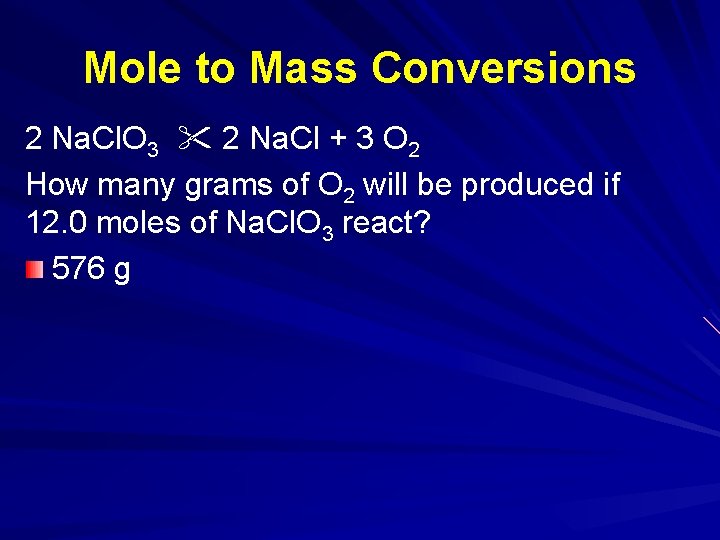 Mole to Mass Conversions

$2\ NaClO_3$ ✂ $2\ NaCl + 3\ O_2$

How many grams of $O_2$ will be produced if 12.0 moles of $NaClO_3$ react?

576 g